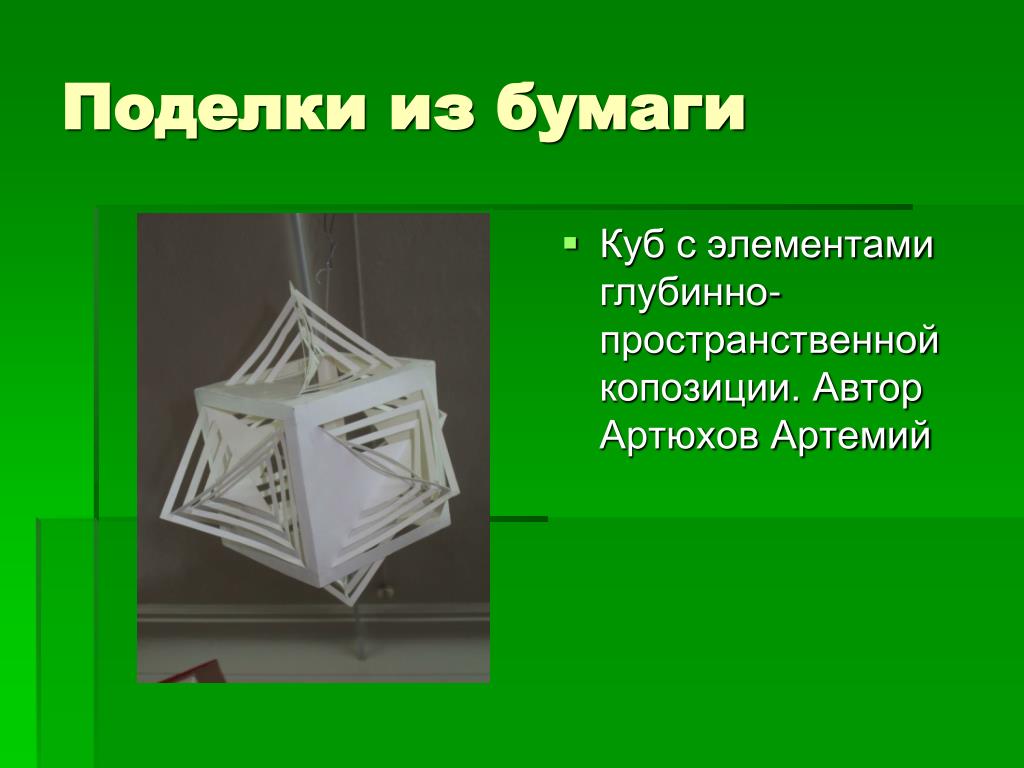 Поделки из бумаги

Куб с элементами глубинно-пространственной копозиции. Автор Артюхов Артемий